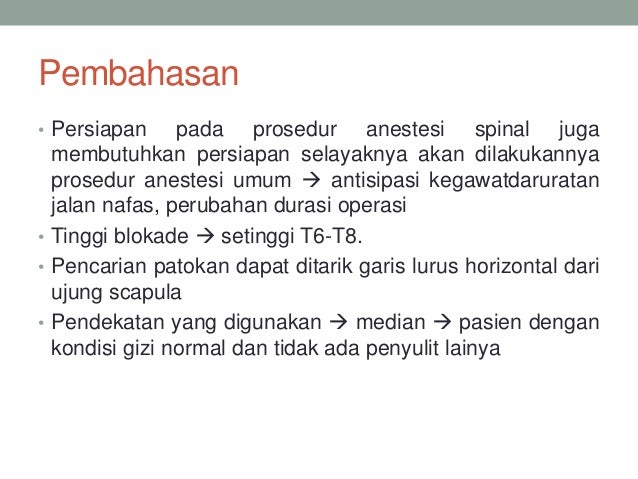 Pembahasan

• Persiapan pada prosedur anestesi spinal juga membutuhkan persiapan selayaknya akan dilakukannya prosedur anestesi umum → antisipasi kegawatdaruratan jalan nafas, perubahan durasi operasi
• Tinggi blokade → setinggi T6-T8.
• Pencarian patokan dapat ditarik garis lurus horizontal dari ujung scapula
• Pendekatan yang digunakan → median → pasien dengan kondisi gizi normal dan tidak ada penyulit lainya